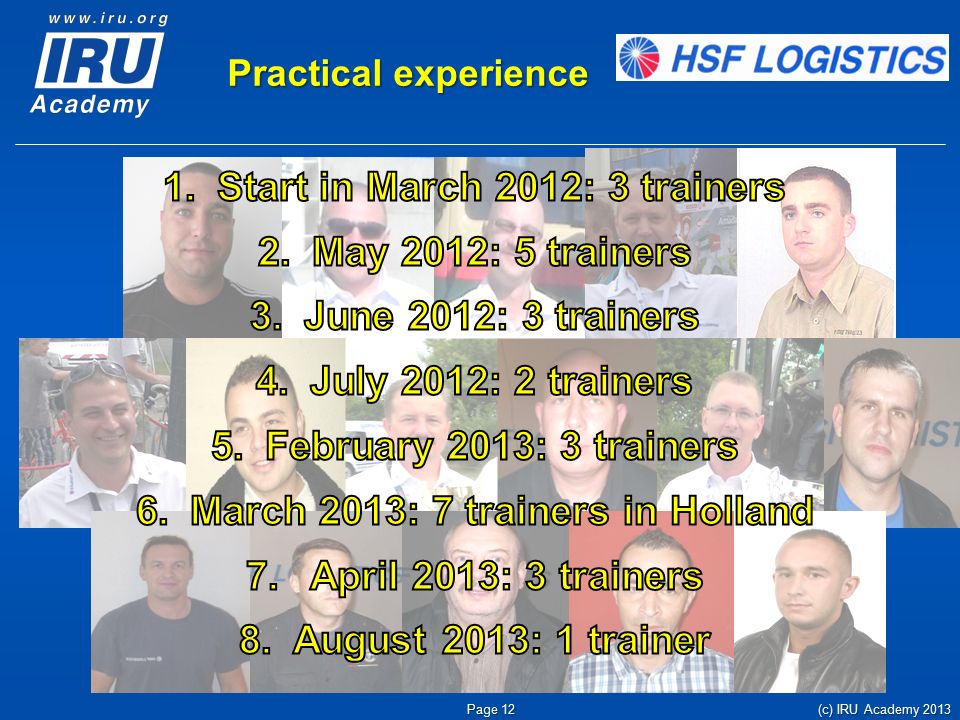 www.iru.org
IRU
Academy

Practical experience

HSF LOGISTICS

1. Start in March 2012: 3 trainers
2. May 2012: 5 trainers
3. June 2012: 3 trainers
4. July 2012: 2 trainers
5. February 2013: 3 trainers
6. March 2013: 7 trainers in Holland
7. April 2013: 3 trainers
8. August 2013: 1 trainer

Page 12

(c) IRU Academy 2013